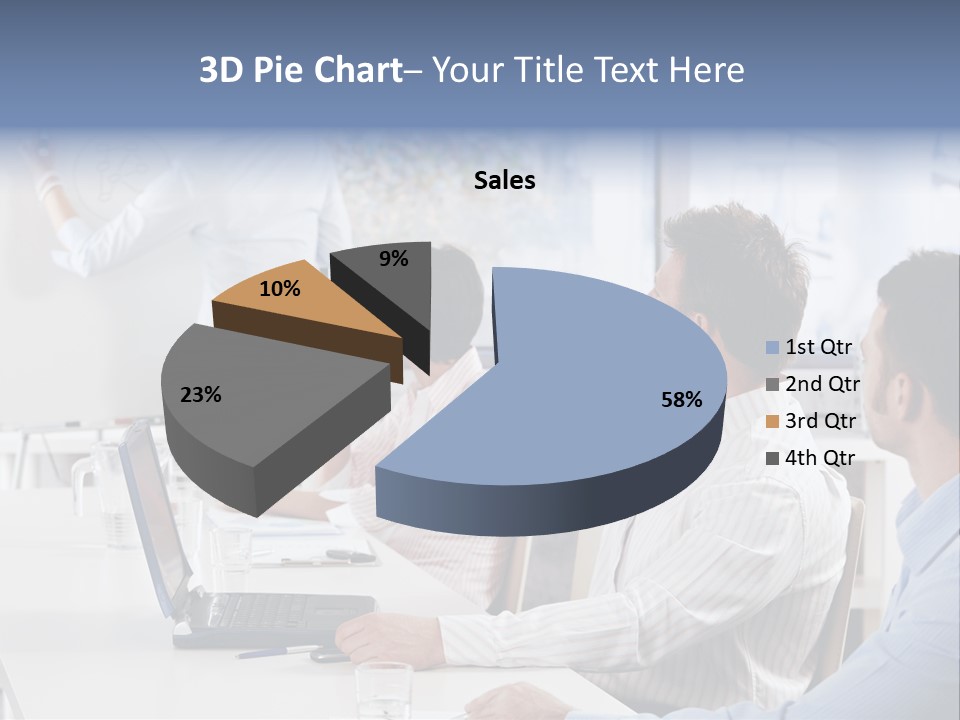 3D Pie Chart– Your Title Text Here

Sales

9%

10%

23%

58%

1st Qtr
2nd Qtr
3rd Qtr
4th Qtr